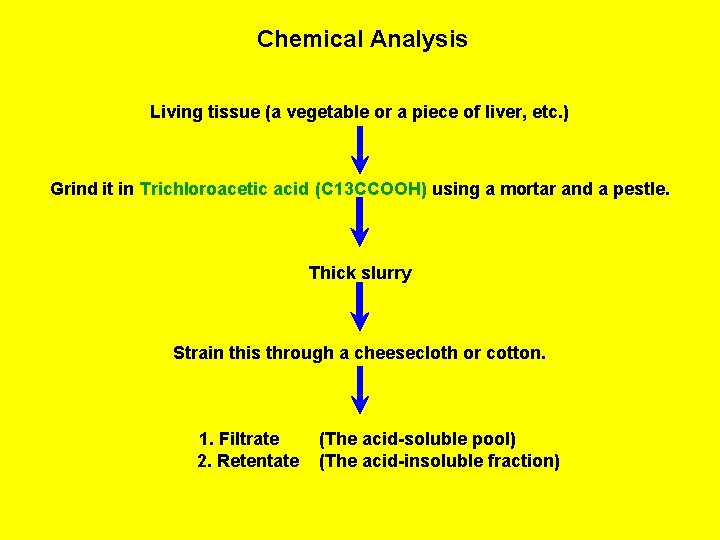 Chemical Analysis

Living tissue (a vegetable or a piece of liver, etc.)

Grind it in Trichloroacetic acid (C13CCOOH) using a mortar and a pestle.

Thick slurry

Strain this through a cheesecloth or cotton.

1. Filtrate (The acid-soluble pool)
2. Retentate (The acid-insoluble fraction)